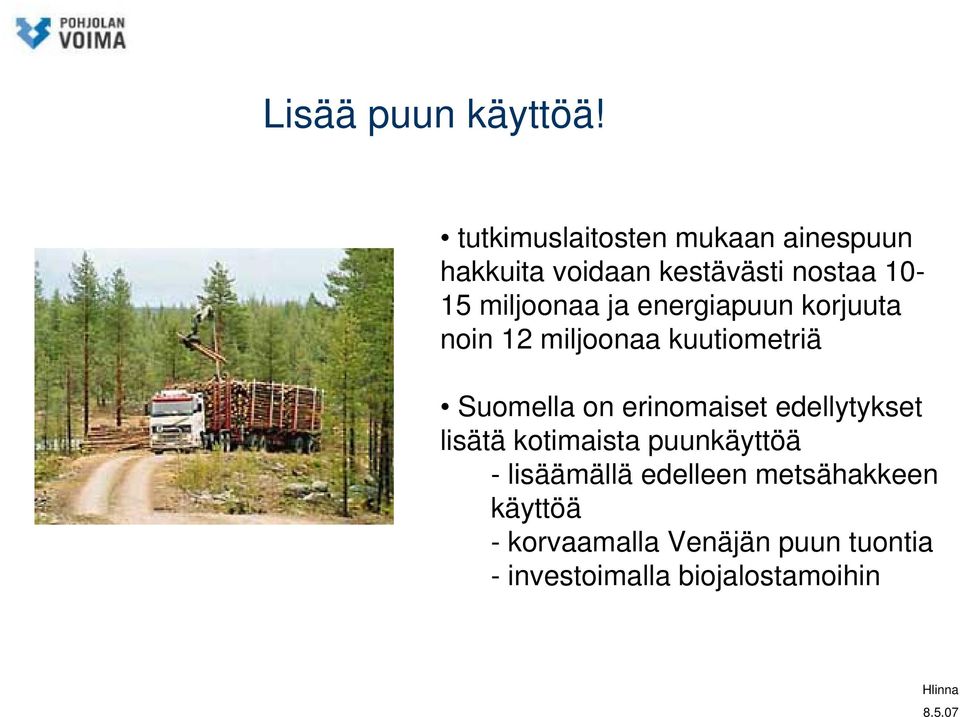 POHJOLAN
VOIMA

Lisää puun käyttöä!

• tutkimuslaitosten mukaan ainespuun hakkuita voidaan kestävästi nostaa 10-15 miljoonaa ja energiapuun korjuuta noin 12 miljoonaa kuutiometriä

• Suomella on erinomaiset edellytykset lisätä kotimaista puunkäyttöä
- lisäämällä edelleen metsähakkeen käyttöä
- korvaamalla Venäjän puun tuontia
- investoimalla biojalostamoihin

Hlinna
8.5.07